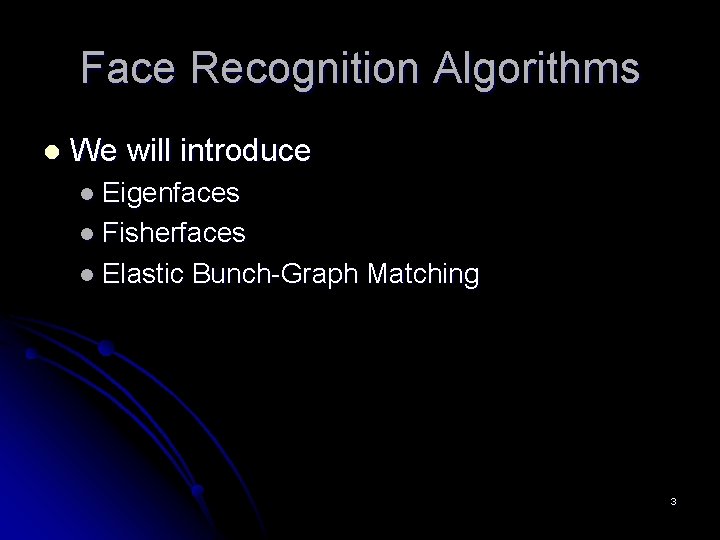 Face Recognition Algorithms

- We will introduce
  - Eigenfaces
  - Fisherfaces
  - Elastic Bunch-Graph Matching

3